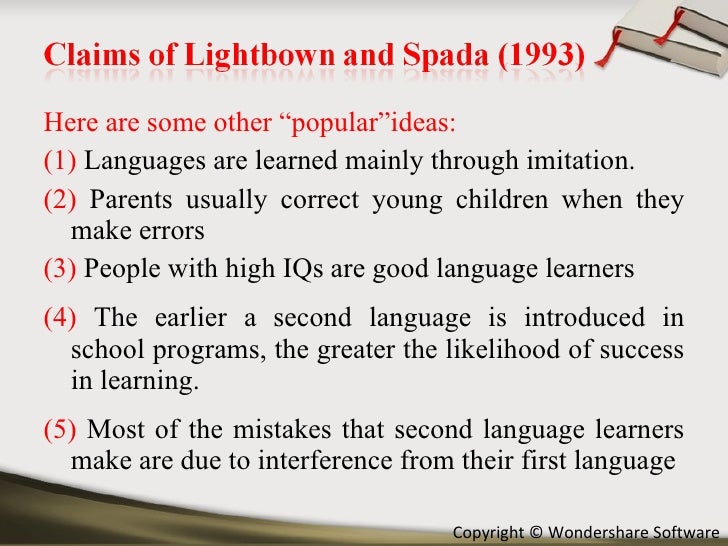 Claims of Lightbown and Spada (1993)

Here are some other “popular”ideas:

(1) Languages are learned mainly through imitation.

(2) Parents usually correct young children when they make errors

(3) People with high IQs are good language learners

(4) The earlier a second language is introduced in school programs, the greater the likelihood of success in learning.

(5) Most of the mistakes that second language learners make are due to interference from their first language

Copyright © Wondershare Software